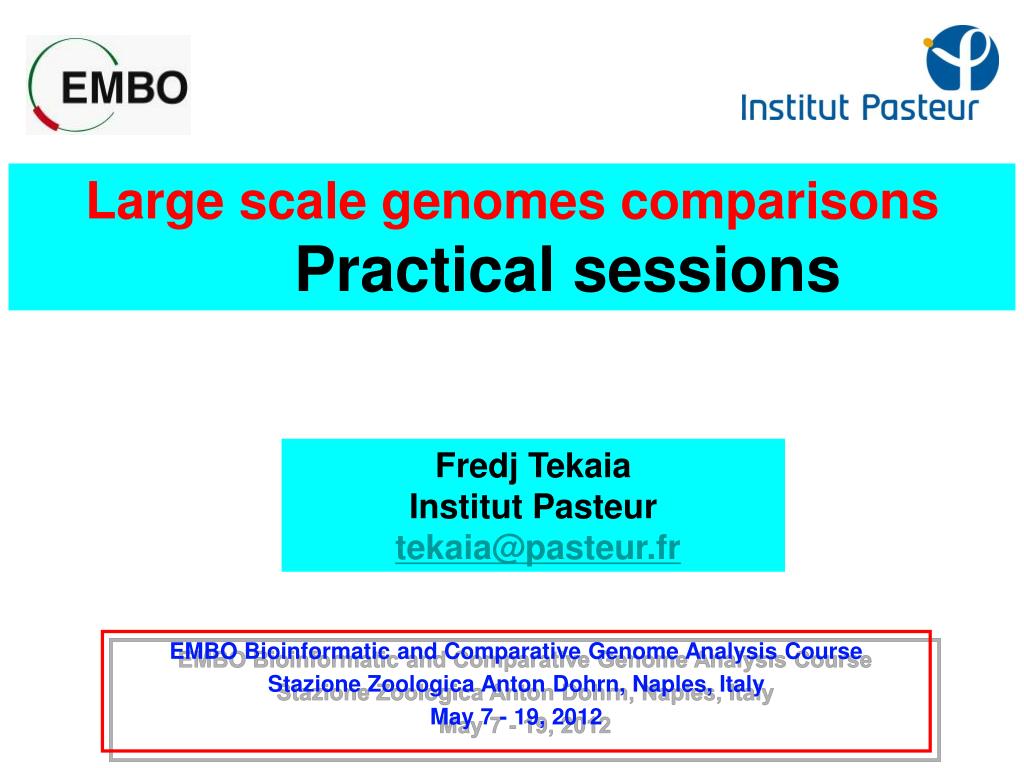 EMBO

Institut Pasteur

Large scale genomes comparisons
Practical sessions

Fredj Tekaia
Institut Pasteur
tekaia@pasteur.fr

EMBO Bioinformatic and Comparative Genome Analysis Course
Stazione Zoologica Anton Dohrn, Naples, Italy
May 7 - 19, 2012